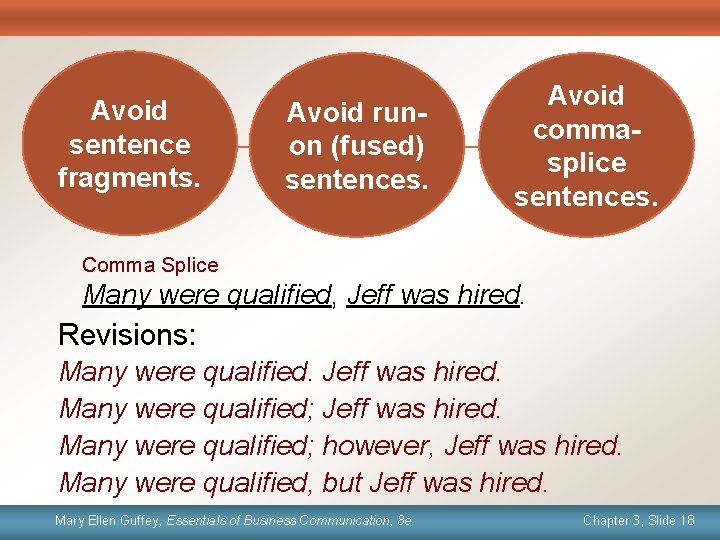 Avoid sentence fragments.

Avoid run-on (fused) sentences.

Avoid comma-splice sentences.

Comma Splice

Many were qualified, Jeff was hired.

Revisions:

Many were qualified. Jeff was hired.

Many were qualified; Jeff was hired.

Many were qualified; however, Jeff was hired.

Many were qualified, but Jeff was hired.

Mary Ellen Guffey, Essentials of Business Communication, 8e

Chapter 3, Slide 18